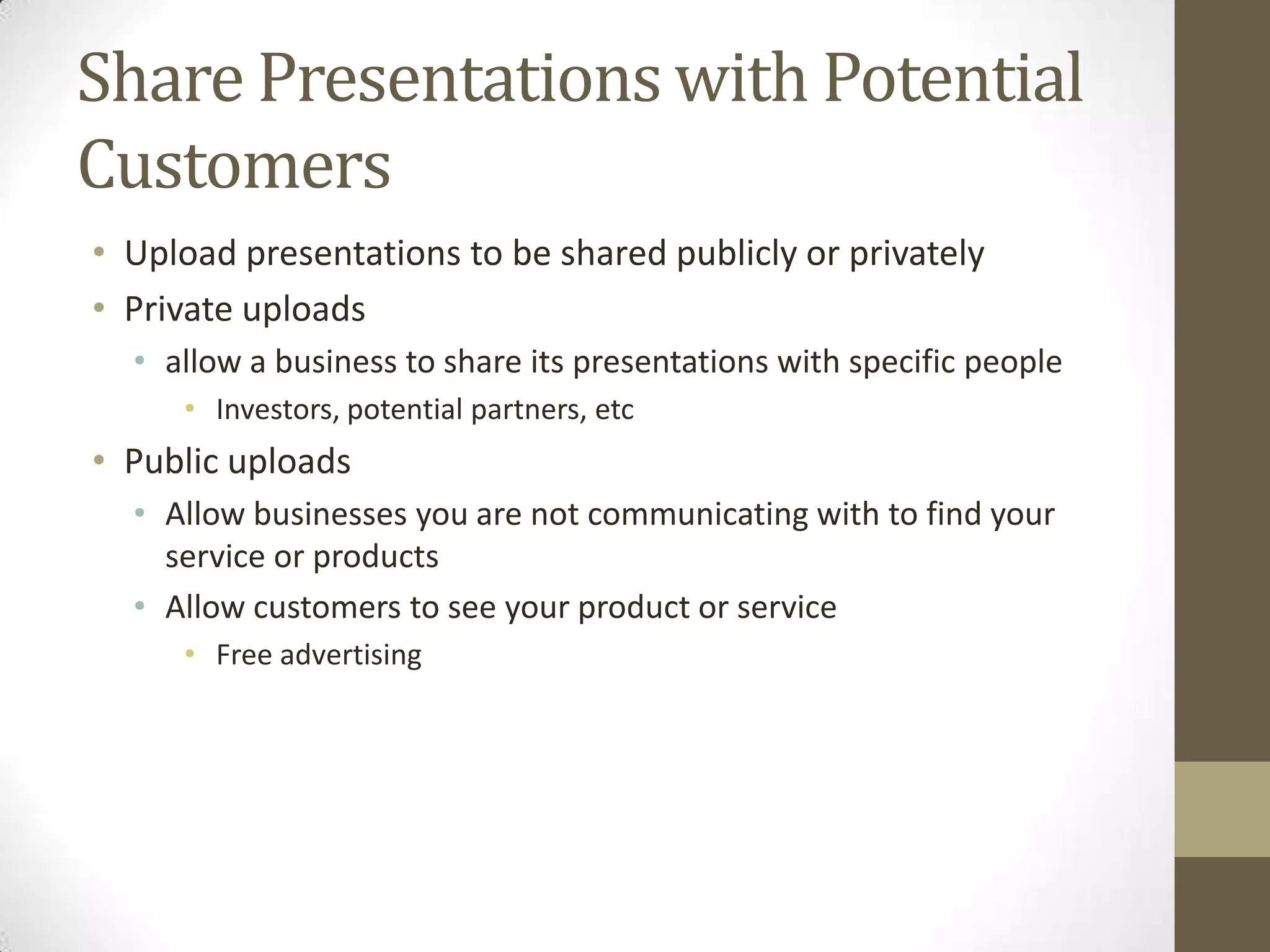 Share Presentations with Potential Customers

• Upload presentations to be shared publicly or privately
• Private uploads
  • allow a business to share its presentations with specific people
    • Investors, potential partners, etc
• Public uploads
  • Allow businesses you are not communicating with to find your service or products
  • Allow customers to see your product or service
    • Free advertising